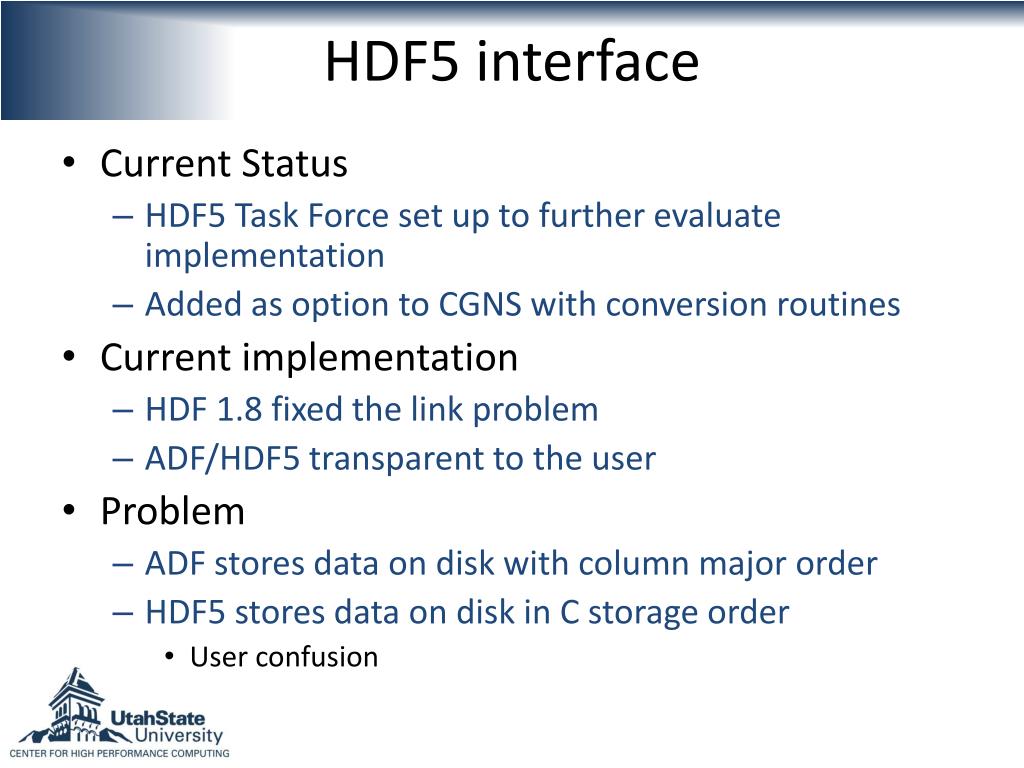 HDF5 interface

• Current Status
– HDF5 Task Force set up to further evaluate implementation
– Added as option to CGNS with conversion routines
• Current implementation
– HDF 1.8 fixed the link problem
– ADF/HDF5 transparent to the user
• Problem
– ADF stores data on disk with column major order
– HDF5 stores data on disk in C storage order
• User confusion

UtahState University
CENTER FOR HIGH PERFORMANCE COMPUTING